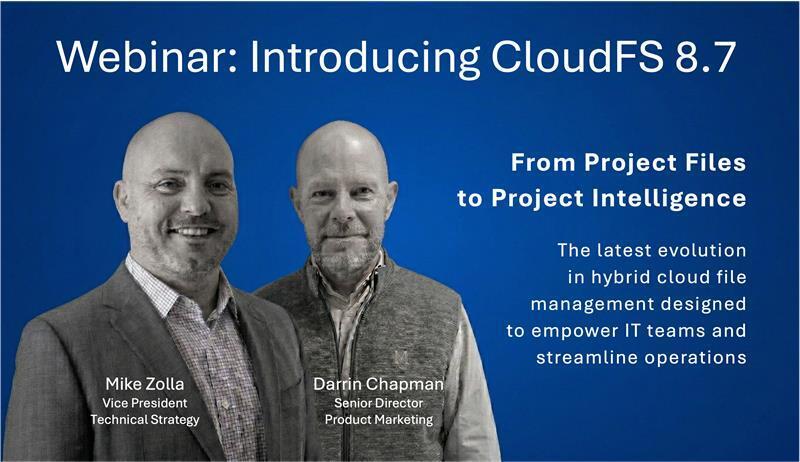 Webinar: Introducing CloudFS 8.7

From Project Files to Project Intelligence

The latest evolution in hybrid cloud file management designed to empower IT teams and streamline operations

Mike Zolla
Vice President
Technical Strategy

Darrin Chapman
Senior Director
Product Marketing